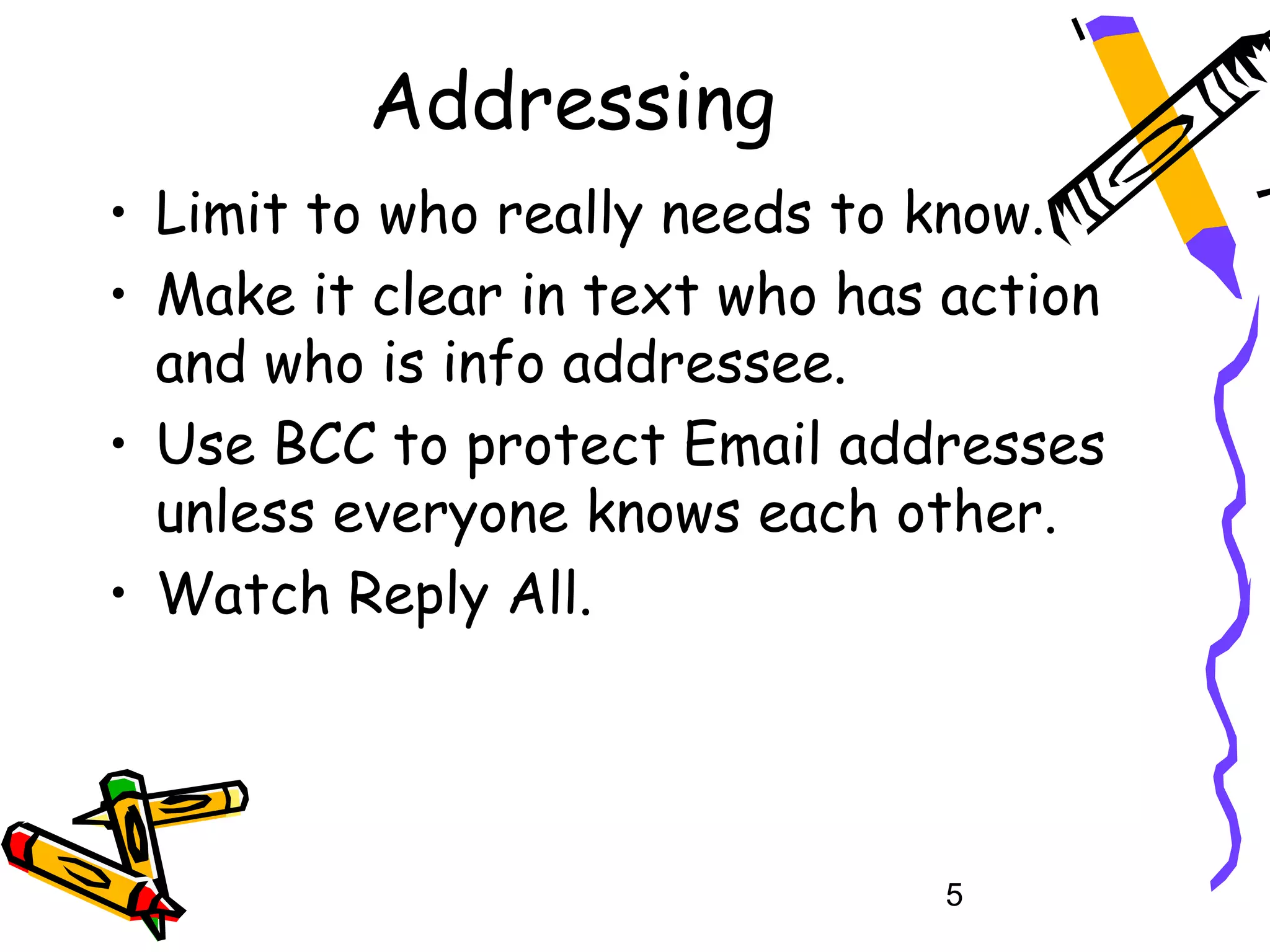 Addressing

• Limit to who really needs to know.
• Make it clear in text who has action and who is info addressee.
• Use BCC to protect Email addresses unless everyone knows each other.
• Watch Reply All.

5